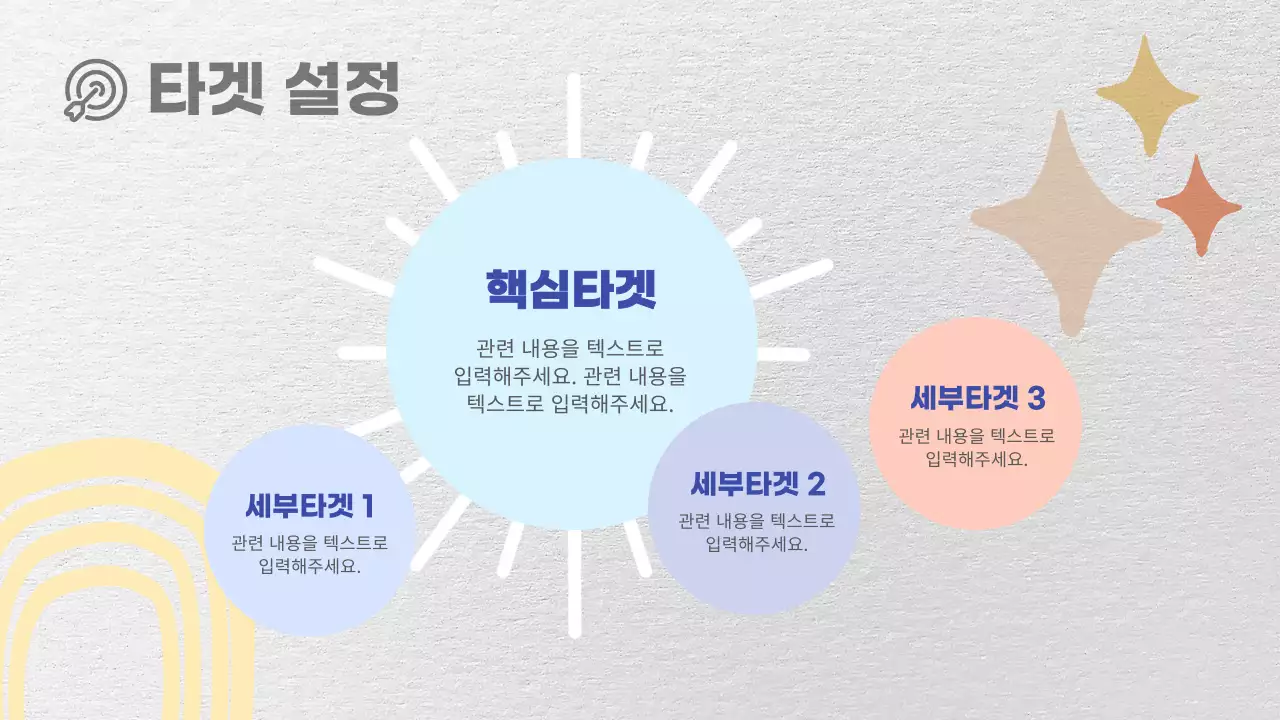 타겟 설정

핵심타겟

관련 내용을 텍스트로 입력해주세요. 관련 내용을 텍스트로 입력해주세요.

세부타겟 1

관련 내용을 텍스트로 입력해주세요.

세부타겟 2

관련 내용을 텍스트로 입력해주세요.

세부타겟 3

관련 내용을 텍스트로 입력해주세요.